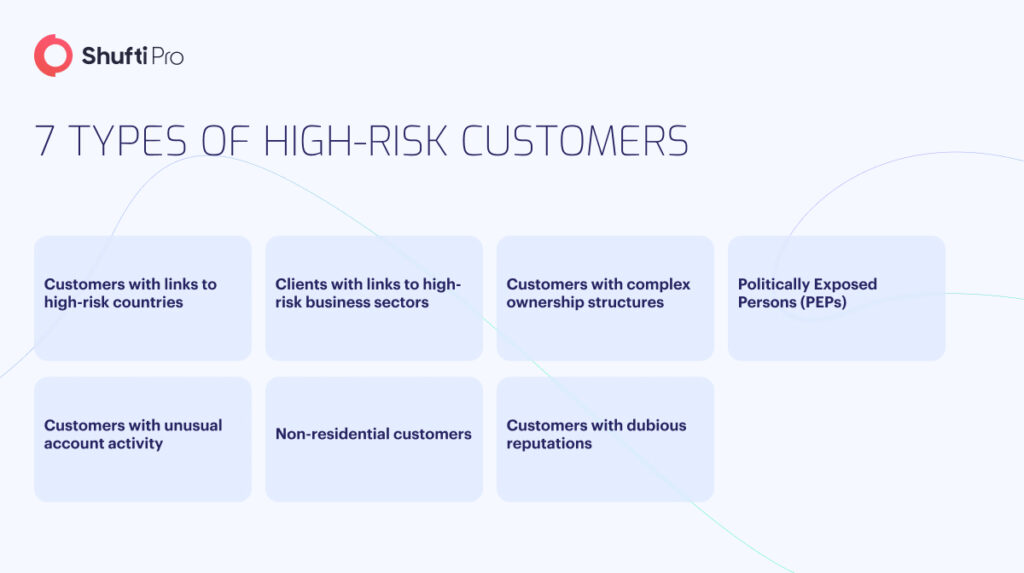 Shufti Pro

7 TYPES OF HIGH-RISK CUSTOMERS

Customers with links to high-risk countries

Clients with links to high-risk business sectors

Customers with complex ownership structures

Politically Exposed Persons (PEPs)

Customers with unusual account activity

Non-residential customers

Customers with dubious reputations